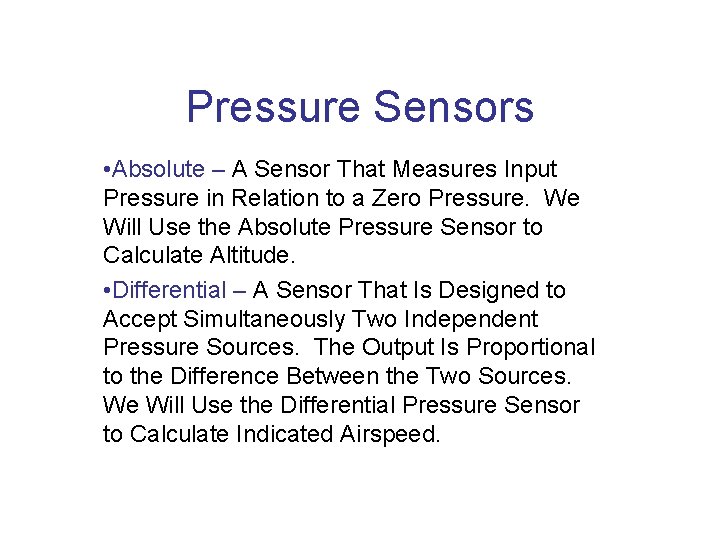 Pressure Sensors

•Absolute – A Sensor That Measures Input Pressure in Relation to a Zero Pressure. We Will Use the Absolute Pressure Sensor to Calculate Altitude.

•Differential – A Sensor That Is Designed to Accept Simultaneously Two Independent Pressure Sources. The Output Is Proportional to the Difference Between the Two Sources. We Will Use the Differential Pressure Sensor to Calculate Indicated Airspeed.